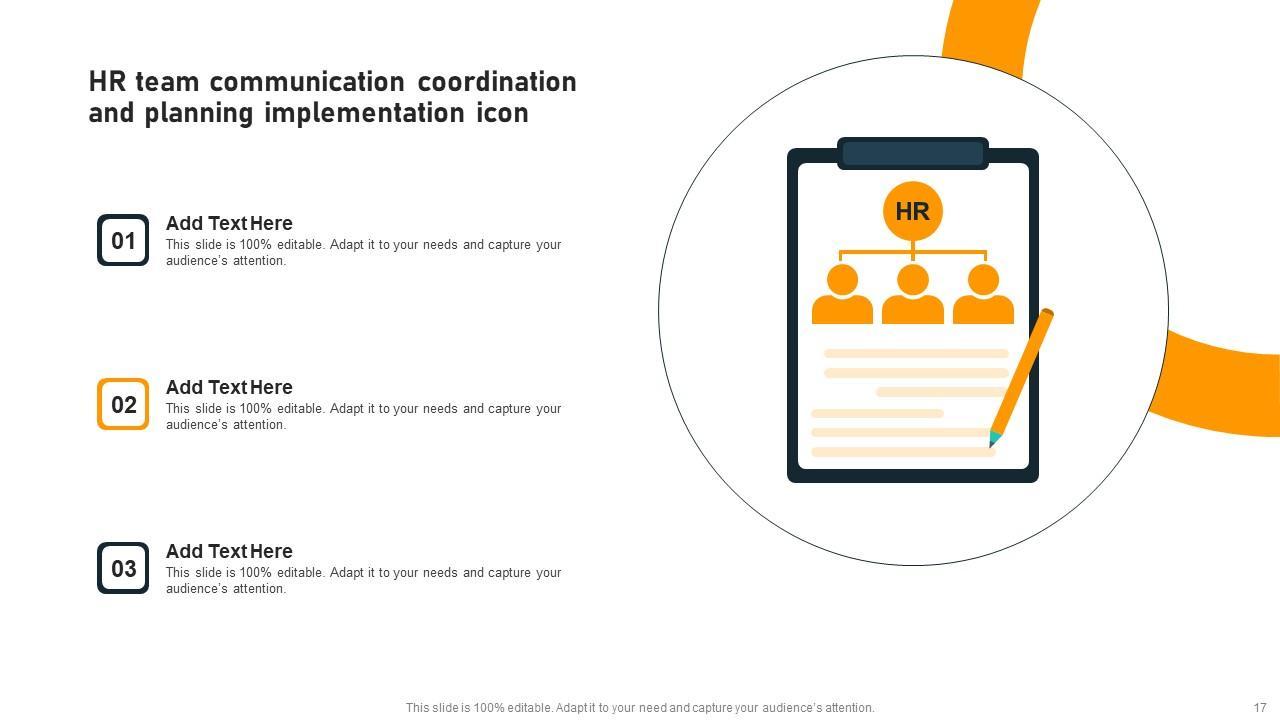 HR team communication coordination and planning implementation icon

01
Add Text Here
This slide is 100% editable. Adapt it to your needs and capture your audience's attention.

02
Add Text Here
This slide is 100% editable. Adapt it to your needs and capture your audience's attention.

03
Add Text Here
This slide is 100% editable. Adapt it to your needs and capture your audience's attention.

HR

This slide is 100% editable. Adapt it to your need and capture your audience's attention.

17